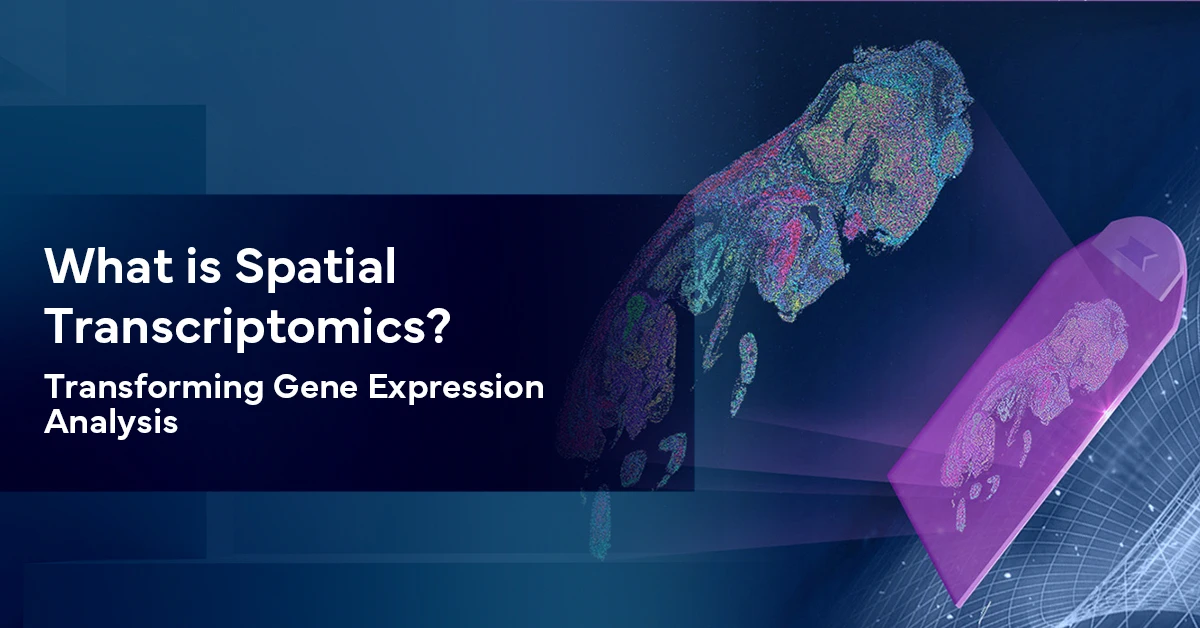 What is Spatial Transcriptomics?

Transforming Gene Expression Analysis